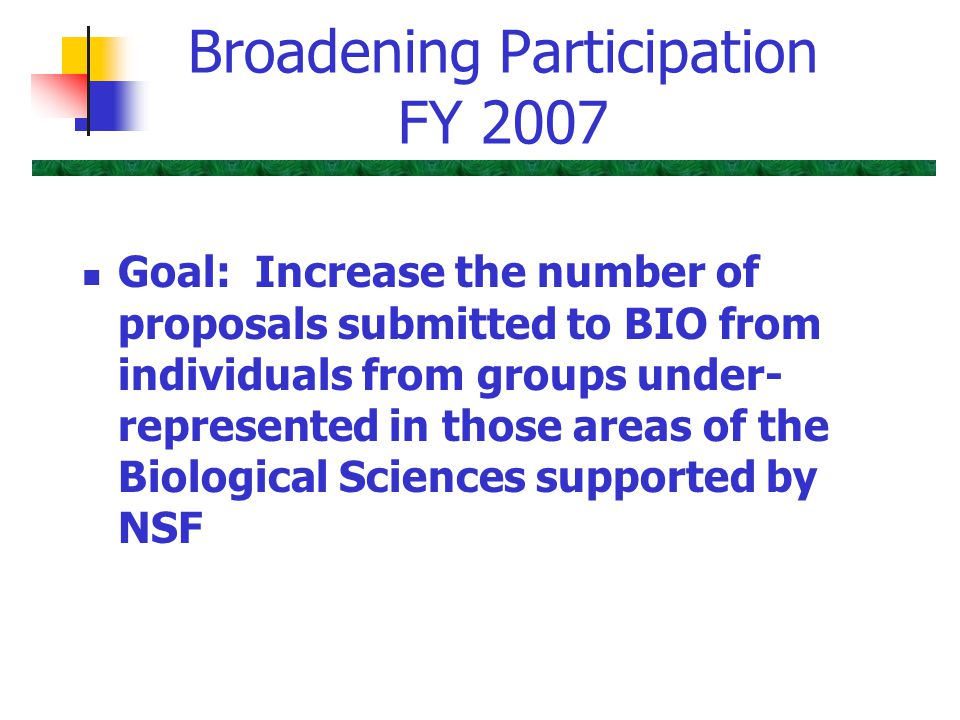 Broadening Participation
FY 2007

Goal: Increase the number of proposals submitted to BIO from individuals from groups under-represented in those areas of the Biological Sciences supported by NSF